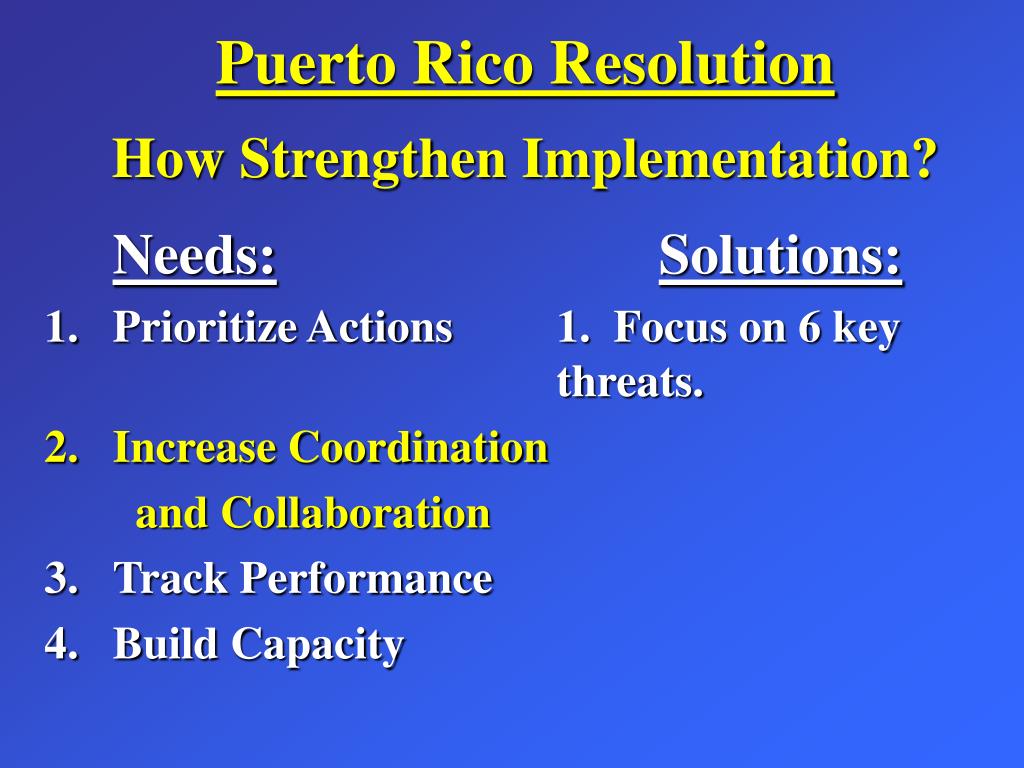 Puerto Rico Resolution

How Strengthen Implementation?

Needs:

1. Prioritize Actions
2. Increase Coordination and Collaboration
3. Track Performance
4. Build Capacity

Solutions:

1. Focus on 6 key threats.